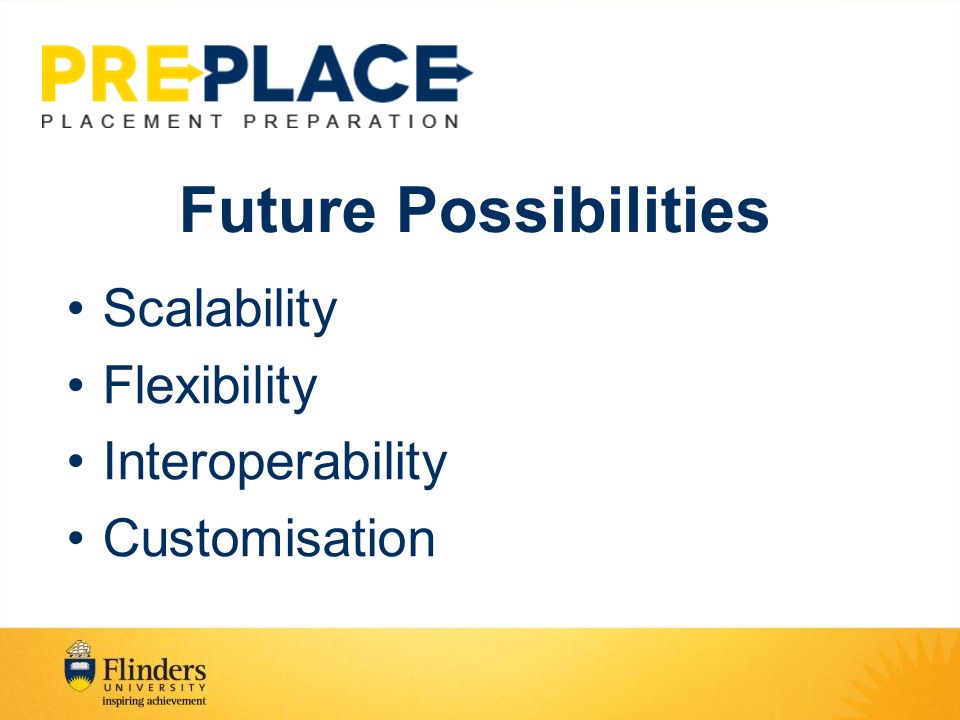 PREPLACE
PLACEMENT PREPARATION

Future Possibilities

• Scalability
• Flexibility
• Interoperability
• Customisation

Flinders
UNIVERSITY
inspiring achievement